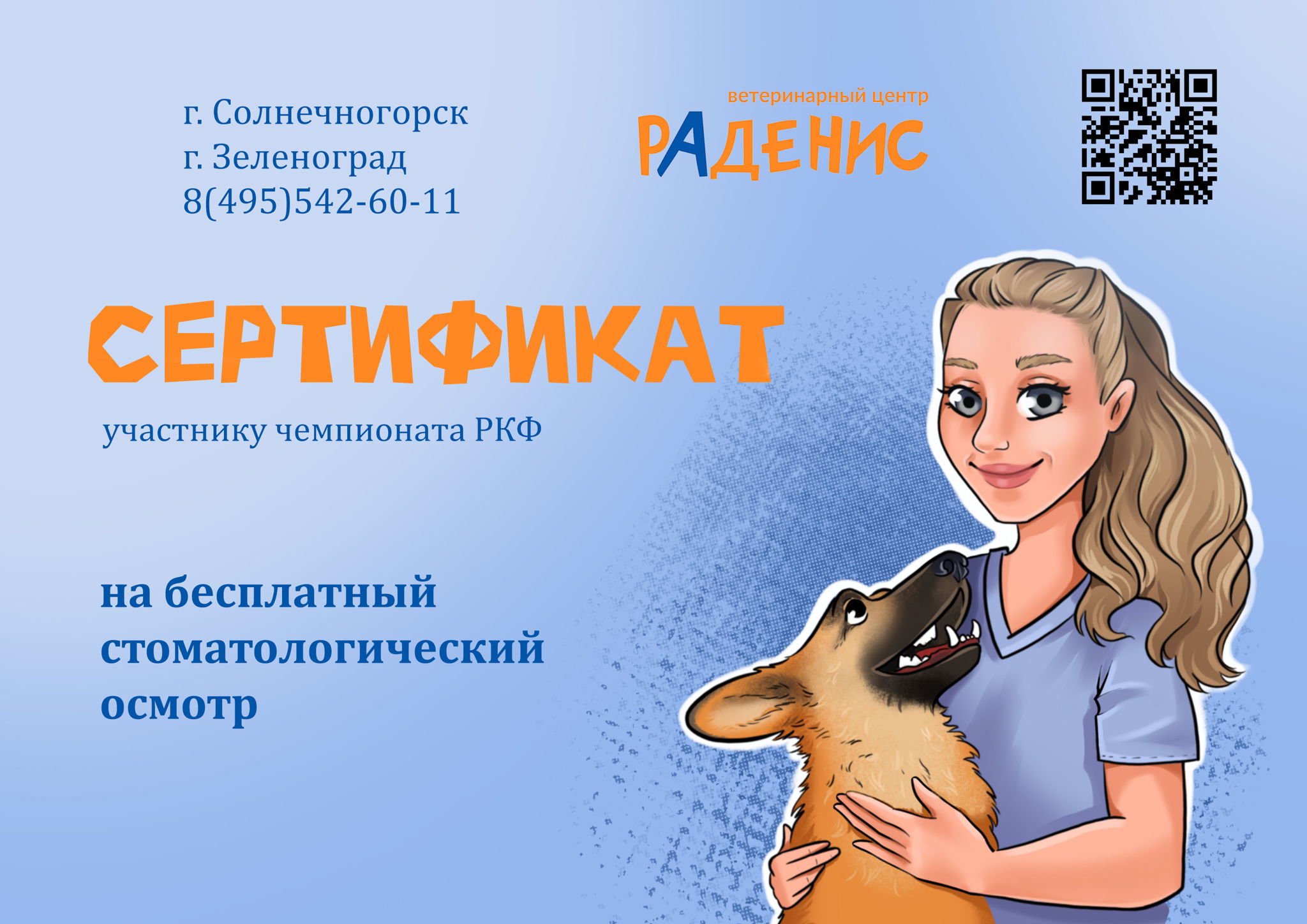 г. Солнечногорск
г. Зеленоград
8(495)542-60-11

ветеринарный центр
РАДЕНИС

СЕРТИФИКАТ

участнику чемпионата РКФ

на бесплатный стоматологический осмотр